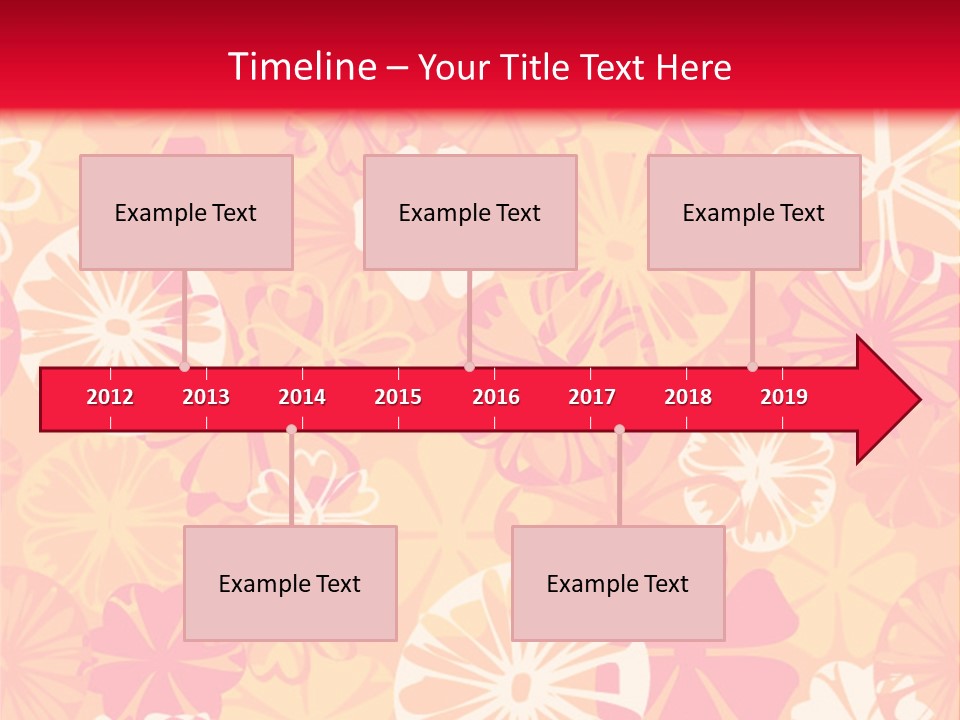 Timeline – Your Title Text Here

Example Text

Example Text

Example Text

2012 2013 2014 2015 2016 2017 2018 2019

Example Text

Example Text